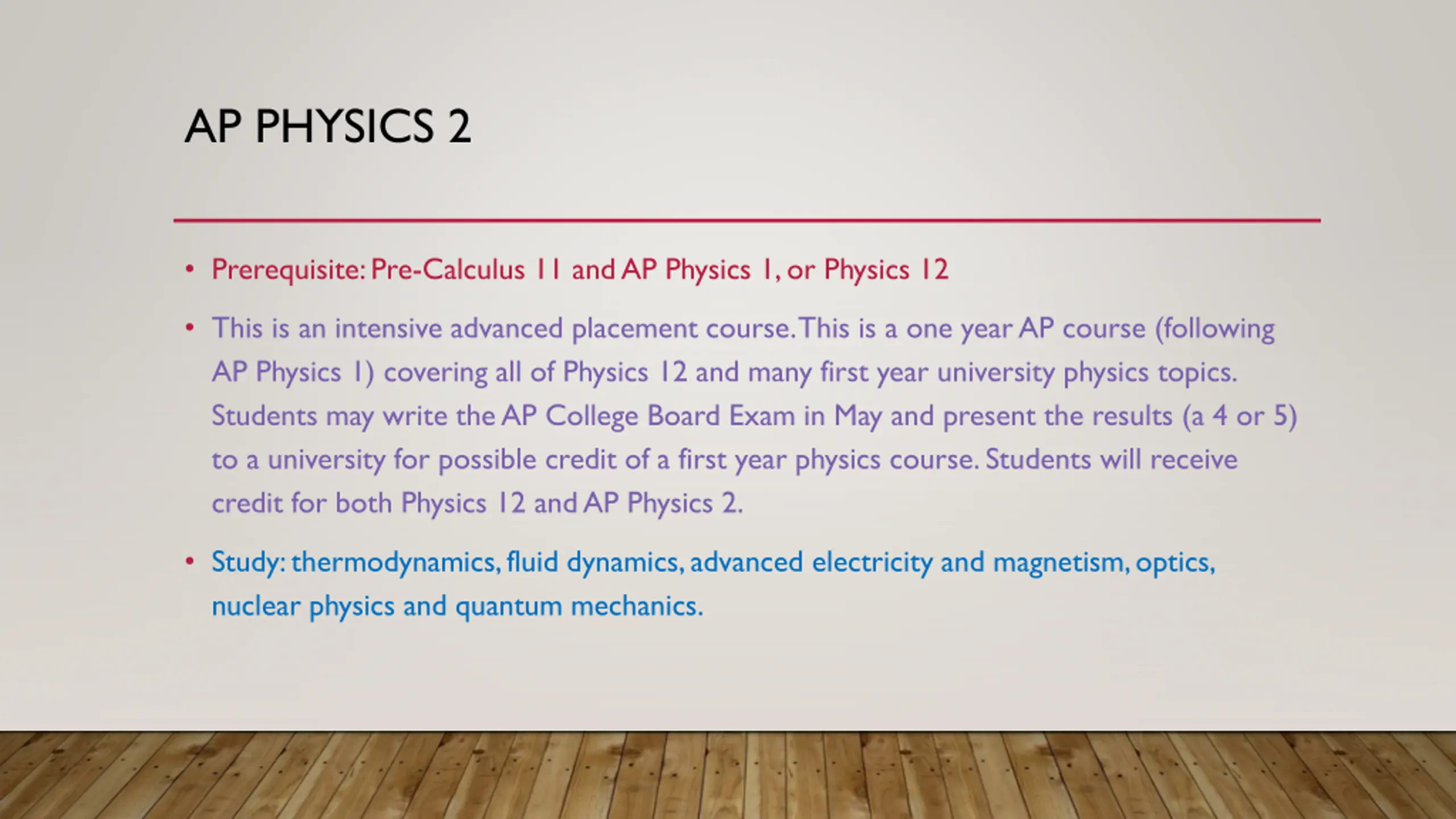 AP PHYSICS 2

• Prerequisite: Pre-Calculus 11 and AP Physics 1, or Physics 12

• This is an intensive advanced placement course. This is a one year AP course (following AP Physics 1) covering all of Physics 12 and many first year university physics topics. Students may write the AP College Board Exam in May and present the results (a 4 or 5) to a university for possible credit of a first year physics course. Students will receive credit for both Physics 12 and AP Physics 2.

• Study: thermodynamics, fluid dynamics, advanced electricity and magnetism, optics, nuclear physics and quantum mechanics.